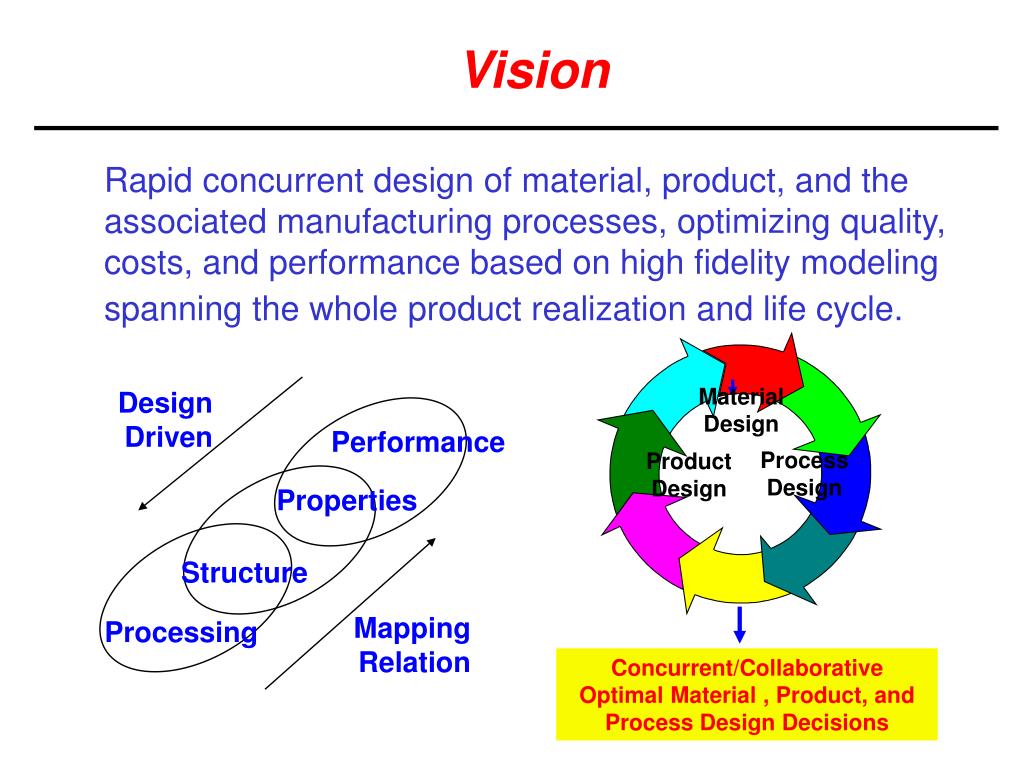 Vision

Rapid concurrent design of material, product, and the associated manufacturing processes, optimizing quality, costs, and performance based on high fidelity modeling spanning the whole product realization and life cycle.

Design Driven

Performance

Properties

Structure

Processing

Mapping Relation

Material Design

Product Design

Process Design

Concurrent/Collaborative Optimal Material , Product, and Process Design Decisions